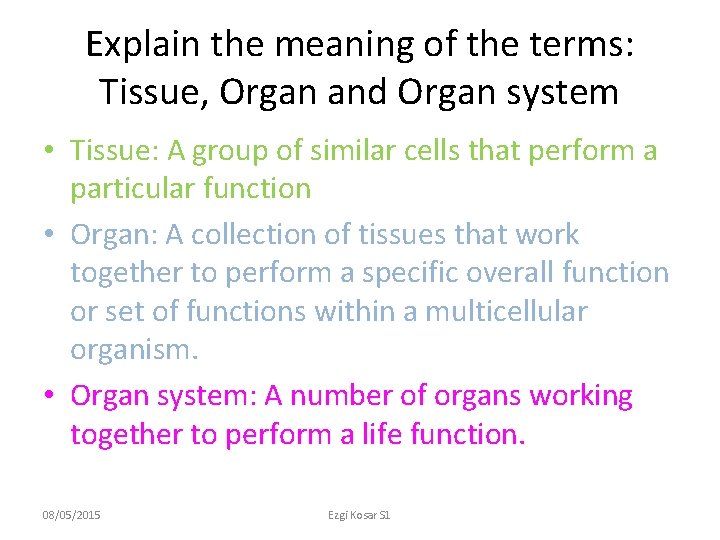 Explain the meaning of the terms:
Tissue, Organ and Organ system

• Tissue: A group of similar cells that perform a particular function
• Organ: A collection of tissues that work together to perform a specific overall function or set of functions within a multicellular organism.
• Organ system: A number of organs working together to perform a life function.

08/05/2015

Ezgi Kosar S1